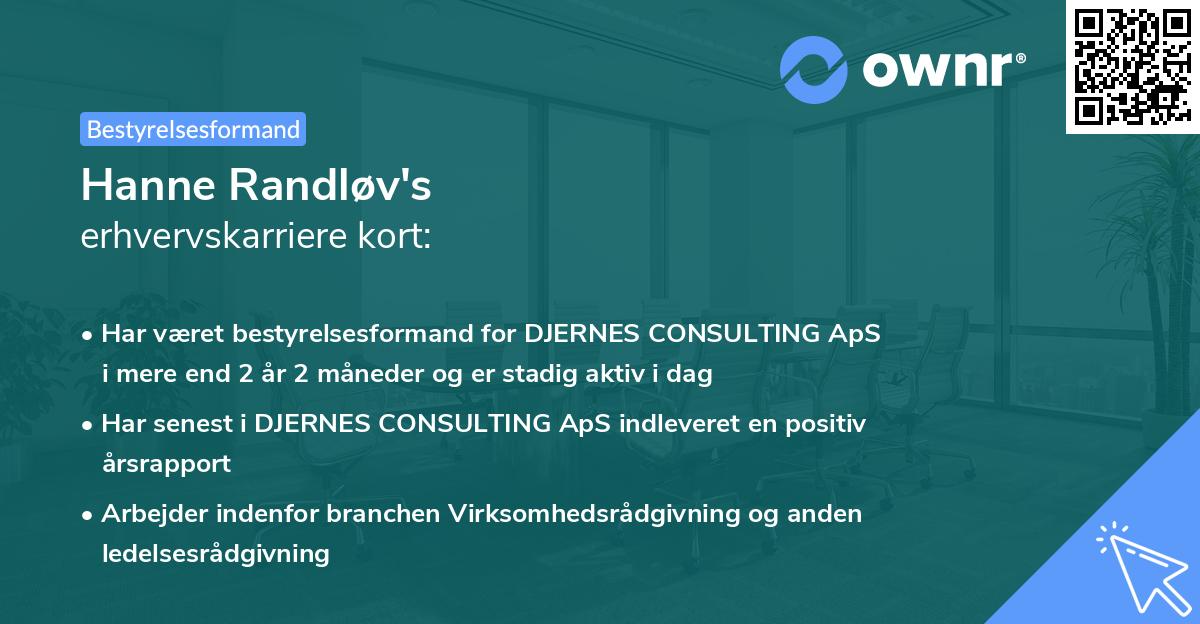 ownr®

Bestyrelsesformand

Hanne Randløv's
erhvervskarriere kort:

• Har været bestyrelsesformand for DJERNES CONSULTING ApS i mere end 2 år 2 måneder og er stadig aktiv i dag

• Har senest i DJERNES CONSULTING ApS indleveret en positiv årsrapport

• Arbejder indenfor branchen Virksomhedsrådgivning og anden ledelsesrådgivning